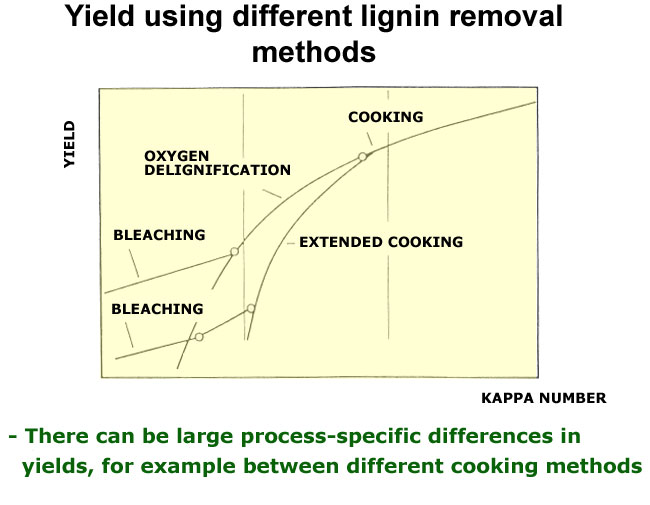 Yield using different lignin removal methods

YIELD

COOKING

OXYGEN DELIGNIFICATION

BLEACHING

EXTENDED COOKING

BLEACHING

KAPPA NUMBER

- There can be large process-specific differences in yields, for example between different cooking methods